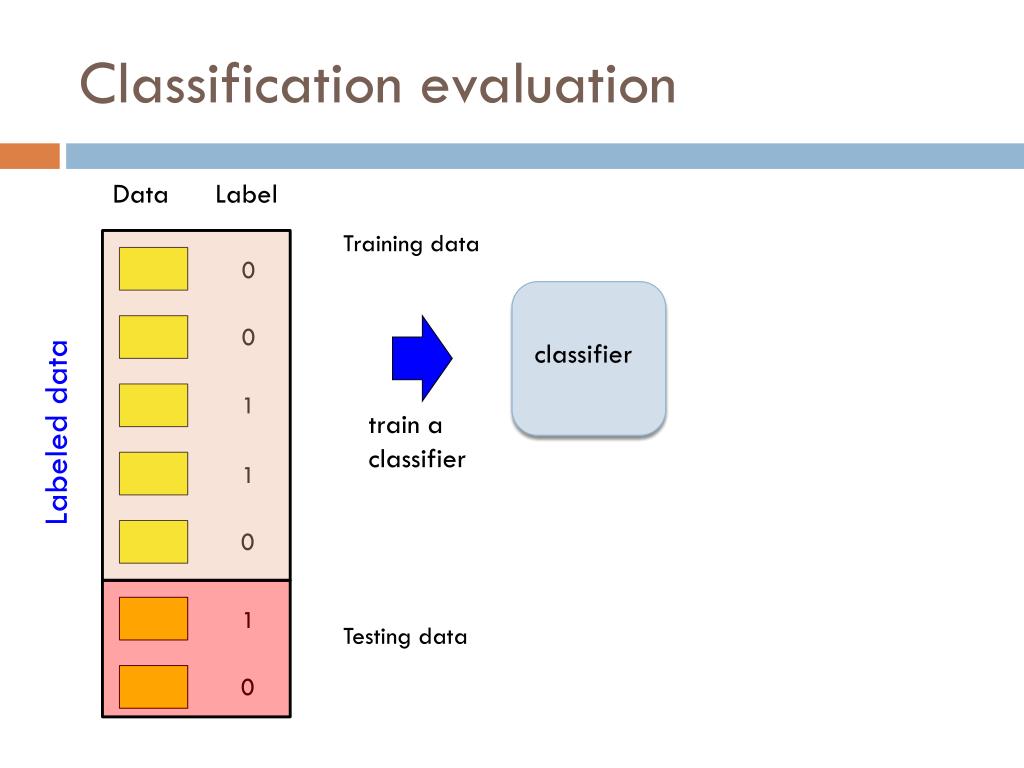 Classification evaluation

Data Label

Labeled data

0
0
1
1
0
1
0

Training data

train a classifier

classifier

Testing data